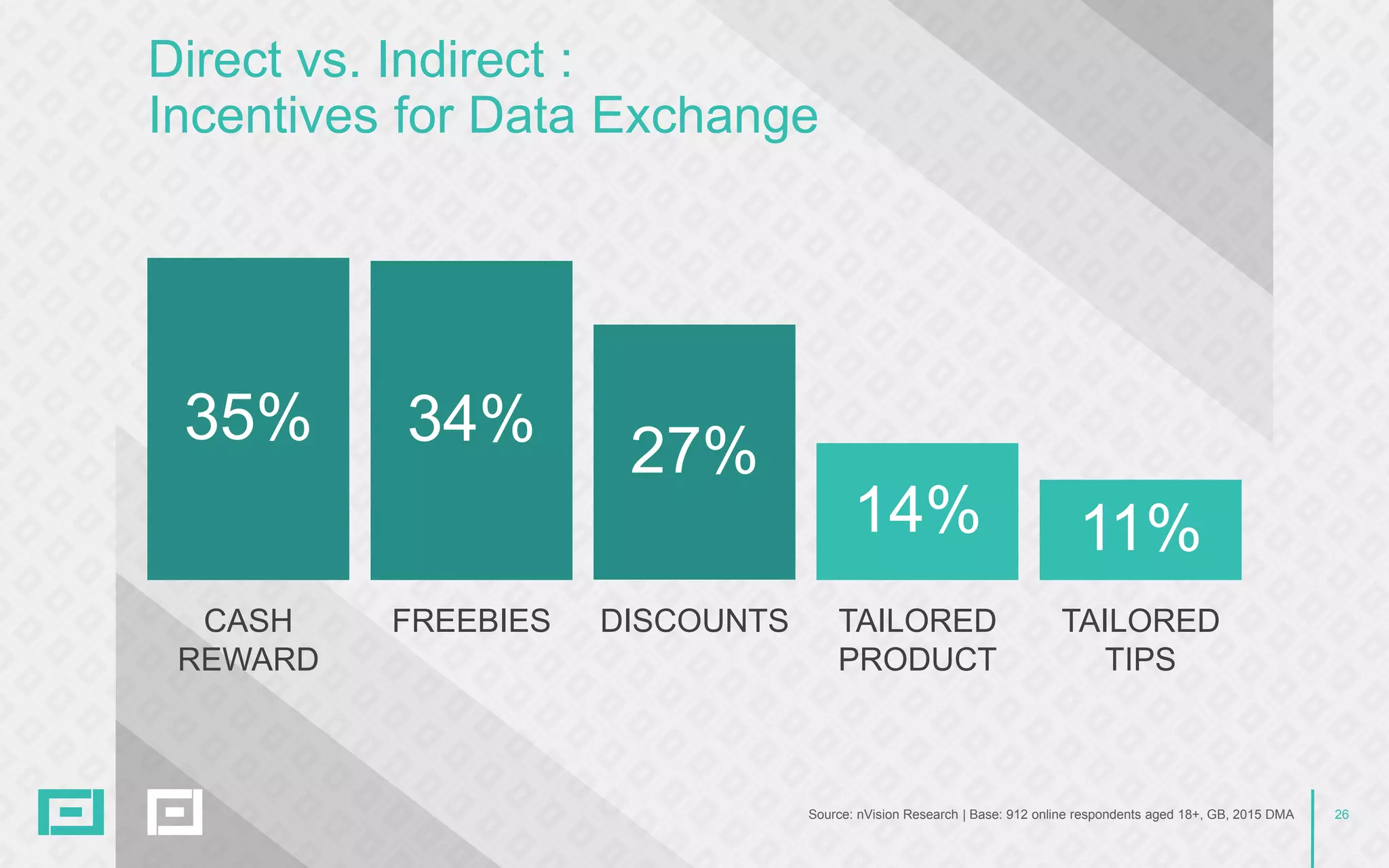 Direct vs. Indirect :
Incentives for Data Exchange

35%
34%
27%
14%
11%

CASH REWARD
FREEBIES
DISCOUNTS
TAILORED PRODUCT
TAILORED TIPS

Source: nVision Research | Base: 912 online respondents aged 18+, GB, 2015 DMA

26